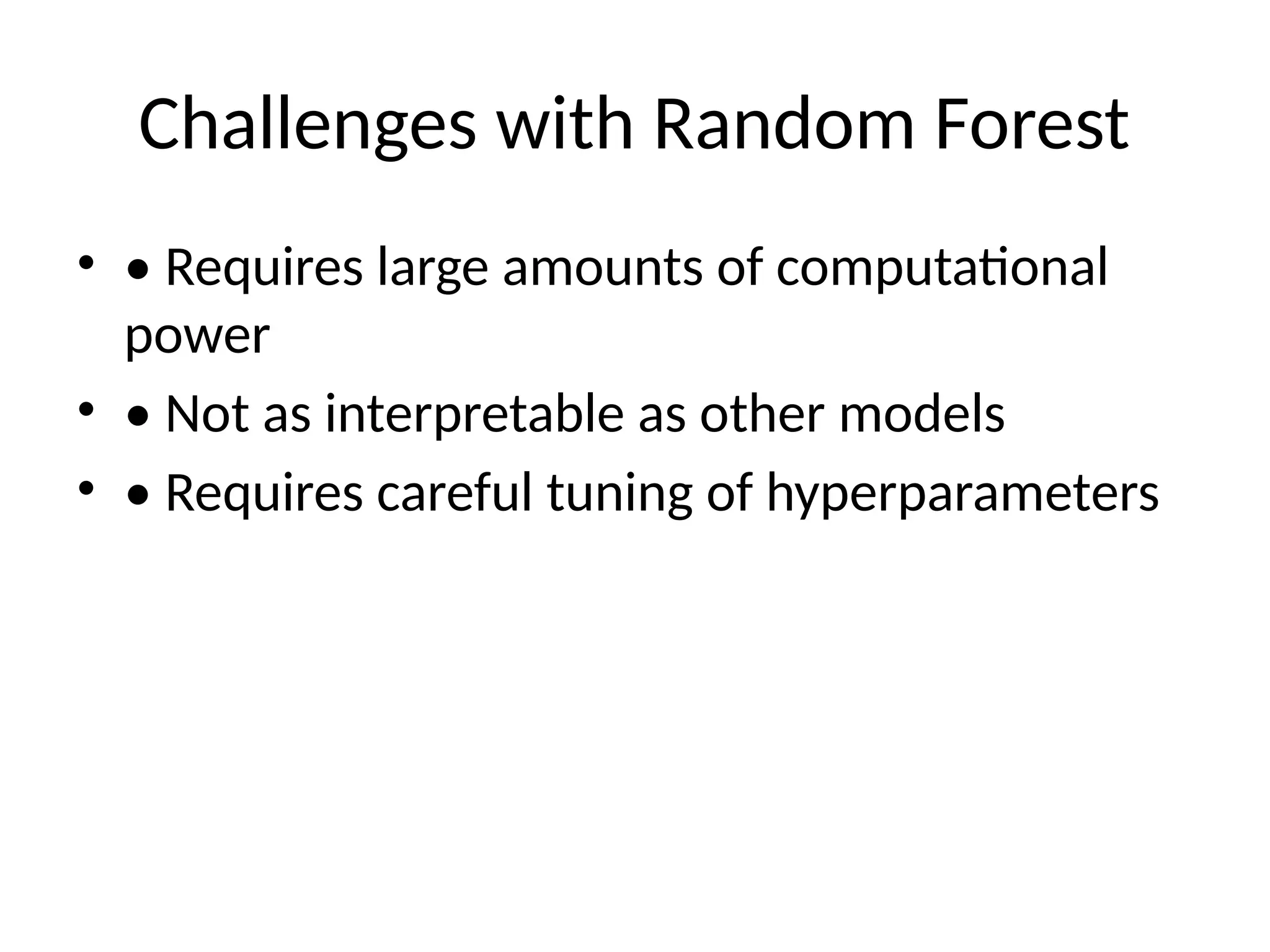 Challenges with Random Forest

• • Requires large amounts of computational power

• • Not as interpretable as other models

• • Requires careful tuning of hyperparameters